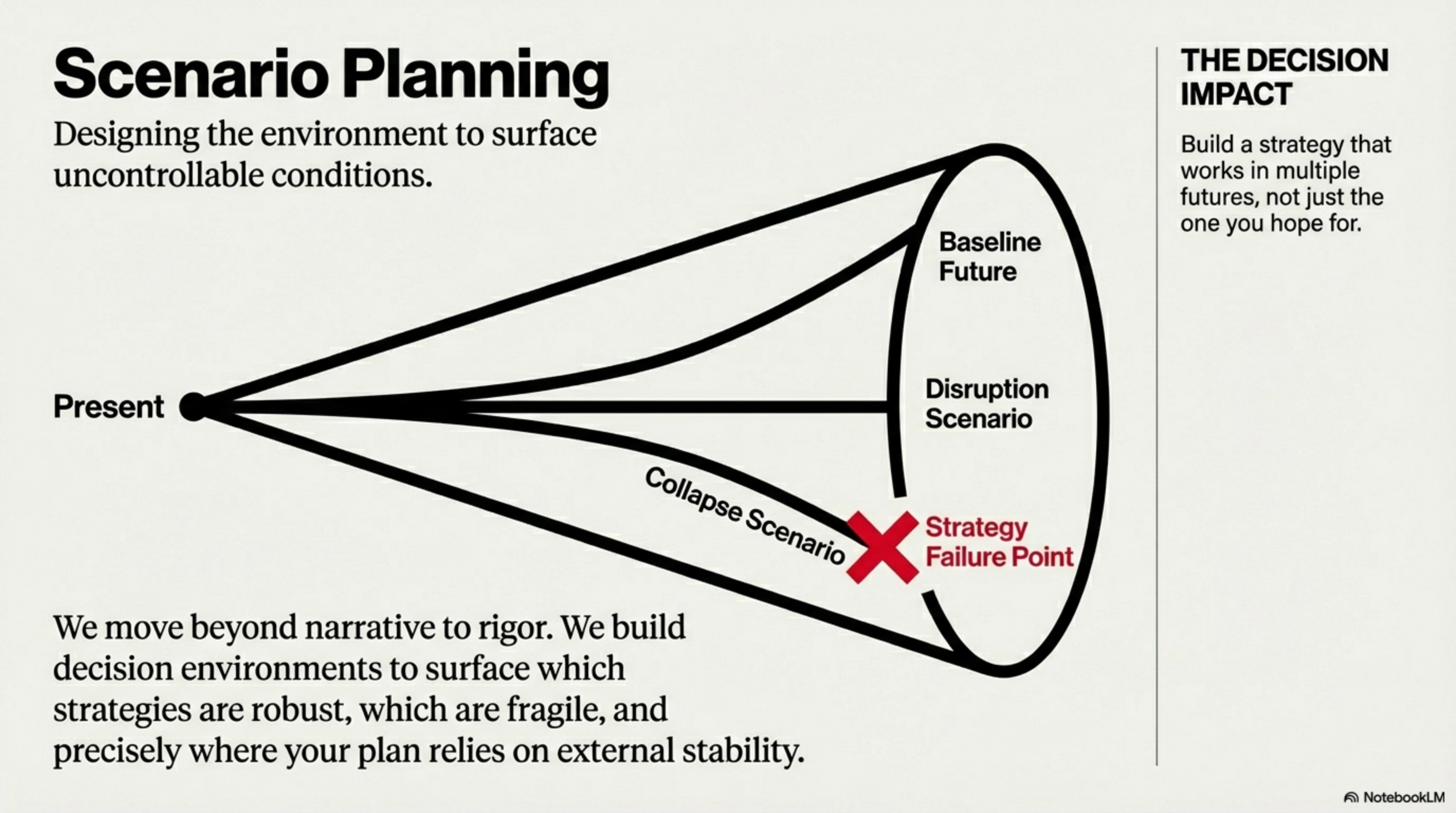 Scenario Planning

Designing the environment to surface uncontrollable conditions.

Present

Baseline Future

Disruption Scenario

Collapse Scenario

Strategy Failure Point

We move beyond narrative to rigor. We build decision environments to surface which strategies are robust, which are fragile, and precisely where your plan relies on external stability.

THE DECISION IMPACT

Build a strategy that works in multiple futures, not just the one you hope for.

NotebookLM